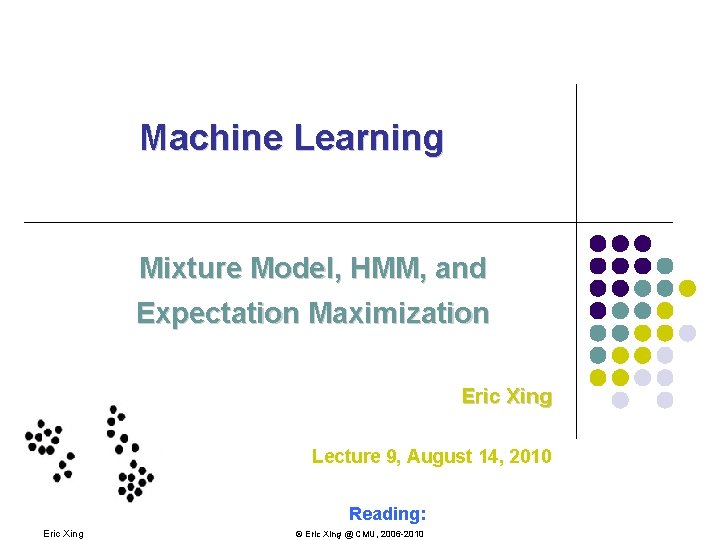 Machine Learning

Mixture Model, HMM, and Expectation Maximization

Eric Xing

Lecture 9, August 14, 2010

Reading:

Eric Xing

© Eric Xing @ CMU, 2006-2010